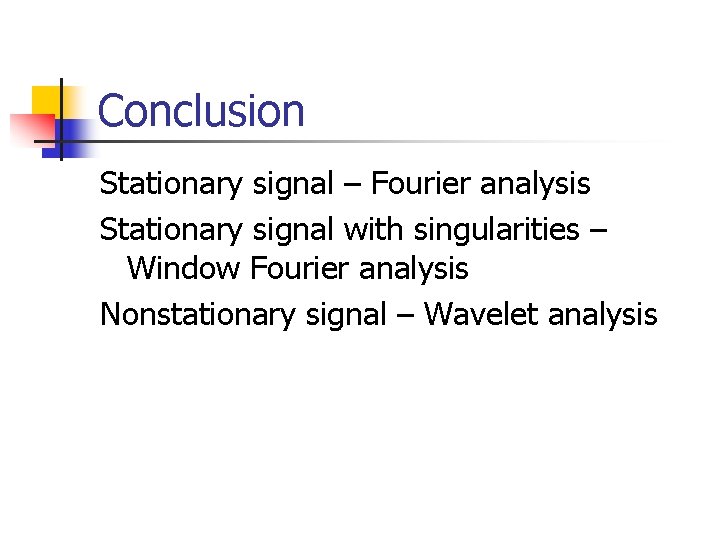 Conclusion

Stationary signal – Fourier analysis

Stationary signal with singularities – Window Fourier analysis

Nonstationary signal – Wavelet analysis